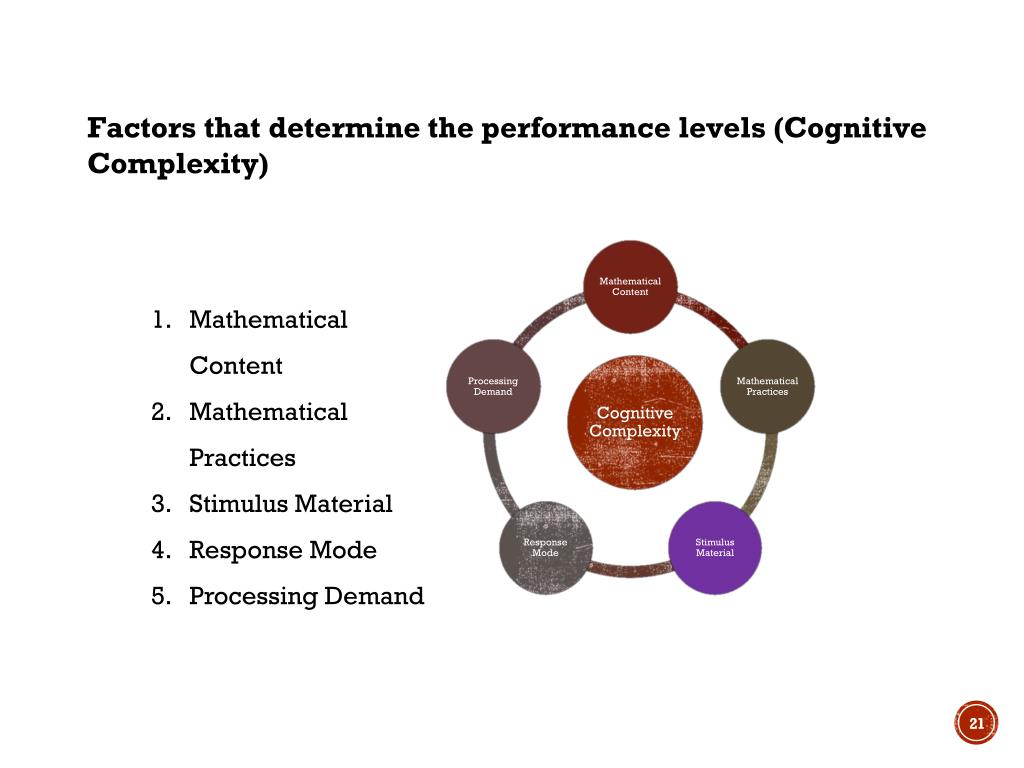 Factors that determine the performance levels (Cognitive Complexity)

1. Mathematical Content
2. Mathematical Practices
3. Stimulus Material
4. Response Mode
5. Processing Demand

Mathematical Content

Mathematical Practices

Stimulus Material

Response Mode

Processing Demand

Cognitive Complexity

21